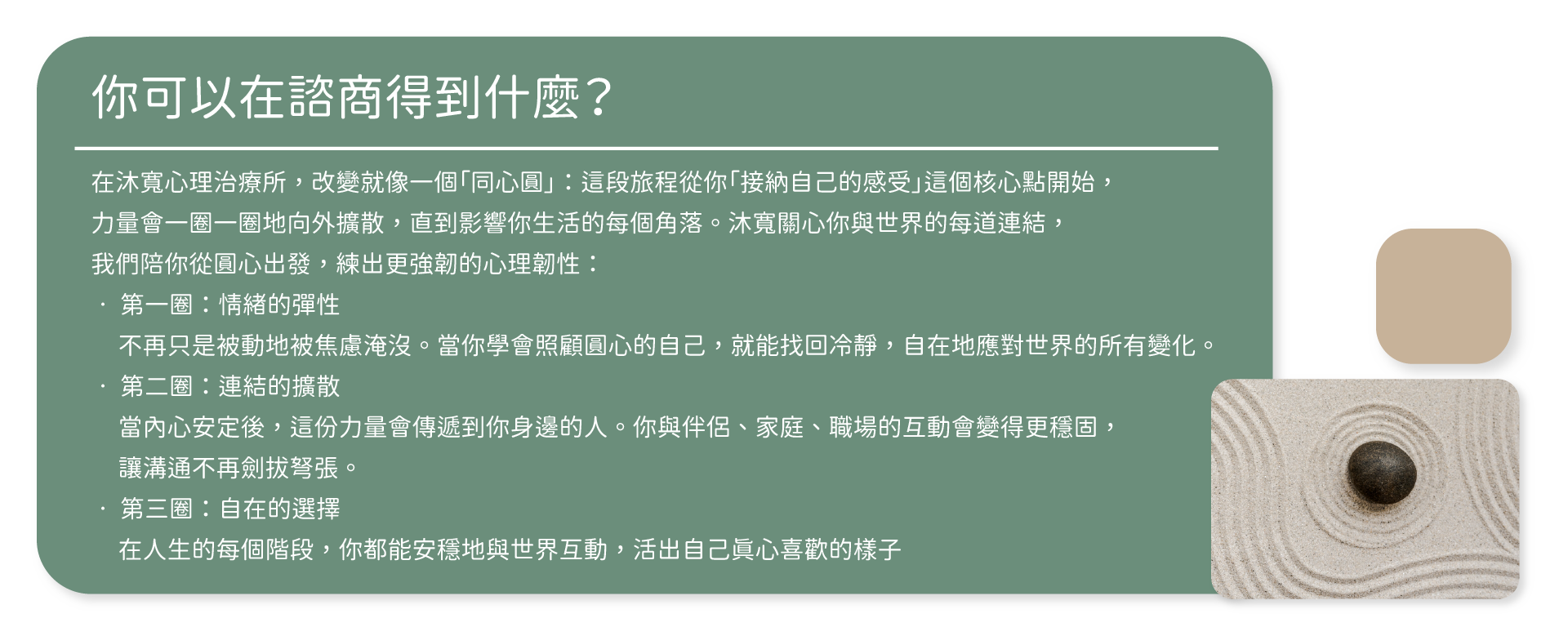 你可以在諮商得到什麼？

在沐寬心理治療所，改變就像一個「同心圓」：這段旅程從你「接納自己的感受」這個核心點開始，力量會一圈一圈地向外擴散，直到影響你生活的每個角落。沐寬關心你與世界的每道連結，我們陪你從圓心出發，練出更強韌的心理韌性：

· 第一圈：情緒的彈性
不再只是被動地被焦慮淹沒。當你學會照顧圓心的自己，就能找回冷靜，自在地應對世界的所有變化。

· 第二圈：連結的擴散
當內心安定後，這份力量會傳遞到你身邊的人。你與伴侶、家庭、職場的互動會變得更穩固，讓溝通不再劍拔弩張。

· 第三圈：自在的選擇
在人生的每個階段，你都能安穩地與世界互動，活出自己真心喜歡的樣子